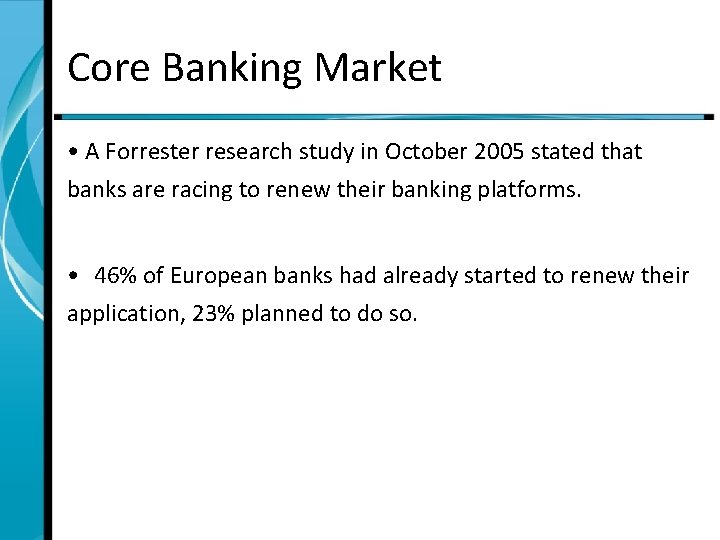 Core Banking Market

• A Forrester research study in October 2005 stated that banks are racing to renew their banking platforms.

• 46% of European banks had already started to renew their application, 23% planned to do so.